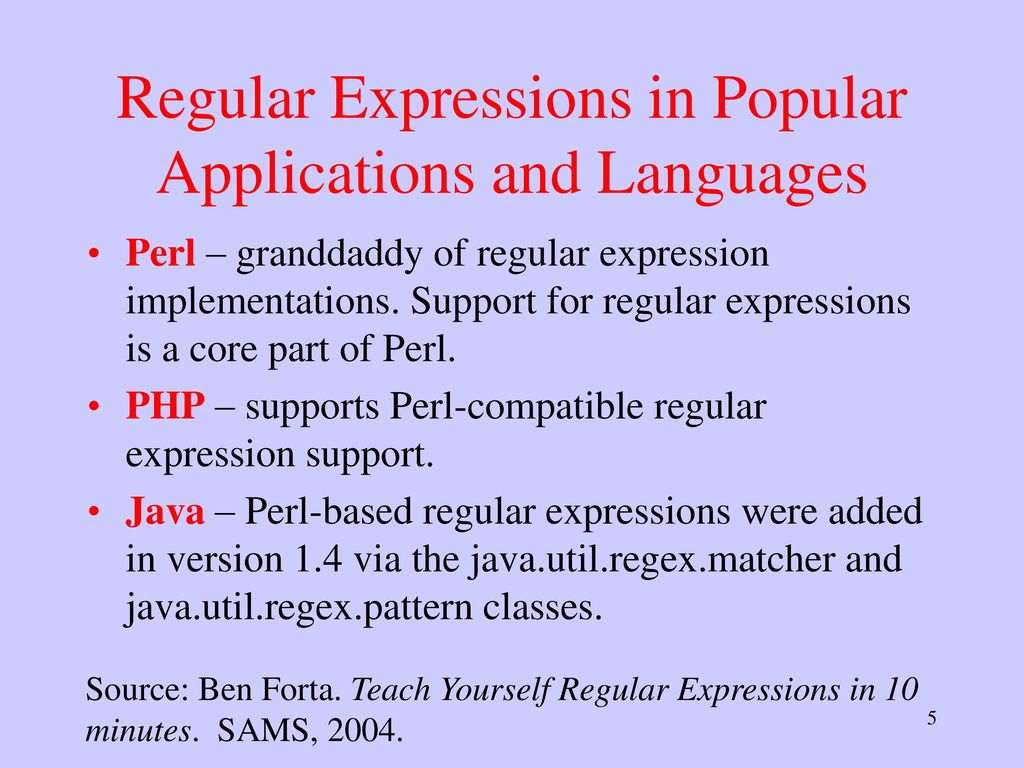 Regular Expressions in Popular Applications and Languages

• Perl – granddaddy of regular expression implementations. Support for regular expressions is a core part of Perl.

• PHP – supports Perl-compatible regular expression support.

• Java – Perl-based regular expressions were added in version 1.4 via the java.util.regex.matcher and java.util.regex.pattern classes.

Source: Ben Forta. Teach Yourself Regular Expressions in 10 minutes. SAMS, 2004.

5